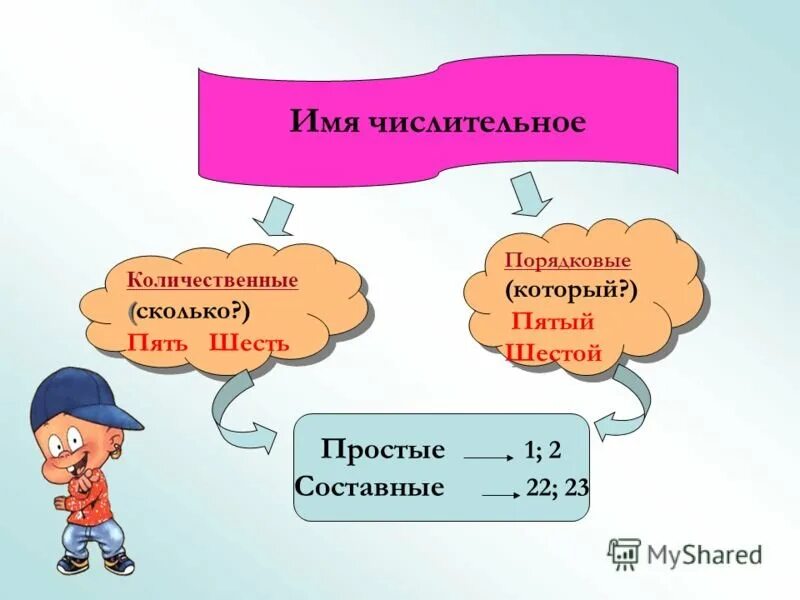 Имя числительное

Количественные
(сколько?)
Пять Шесть

Порядковые
(который?)
Пятый
Шестой

Простые 1; 2
Составные 22; 23

MyShared